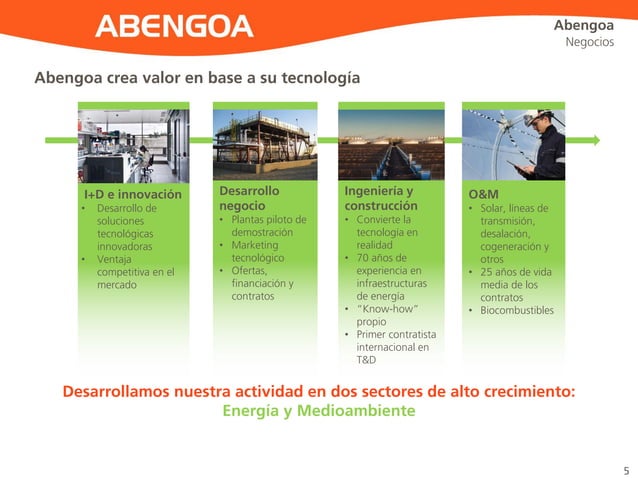 ABENGOA

Abengoa
Negocios

Abengoa crea valor en base a su tecnología

I+D e innovación
• Desarrollo de soluciones tecnológicas innovadoras
• Ventaja competitiva en el mercado

Desarrollo negocio
• Plantas piloto de demostración
• Marketing tecnológico
• Ofertas, financiación y contratos

Ingeniería y construcción
• Convierte la tecnología en realidad
• 70 años de experiencia en infraestructuras de energía
• "Know-how" propio
• Primer contratista internacional en T&D

O&M
• Solar, líneas de transmisión, desalación, cogeneración y otros
• 25 años de vida media de los contratos
• Biocombustibles

Desarrollamos nuestra actividad en dos sectores de alto crecimiento:
Energía y Medioambiente

5